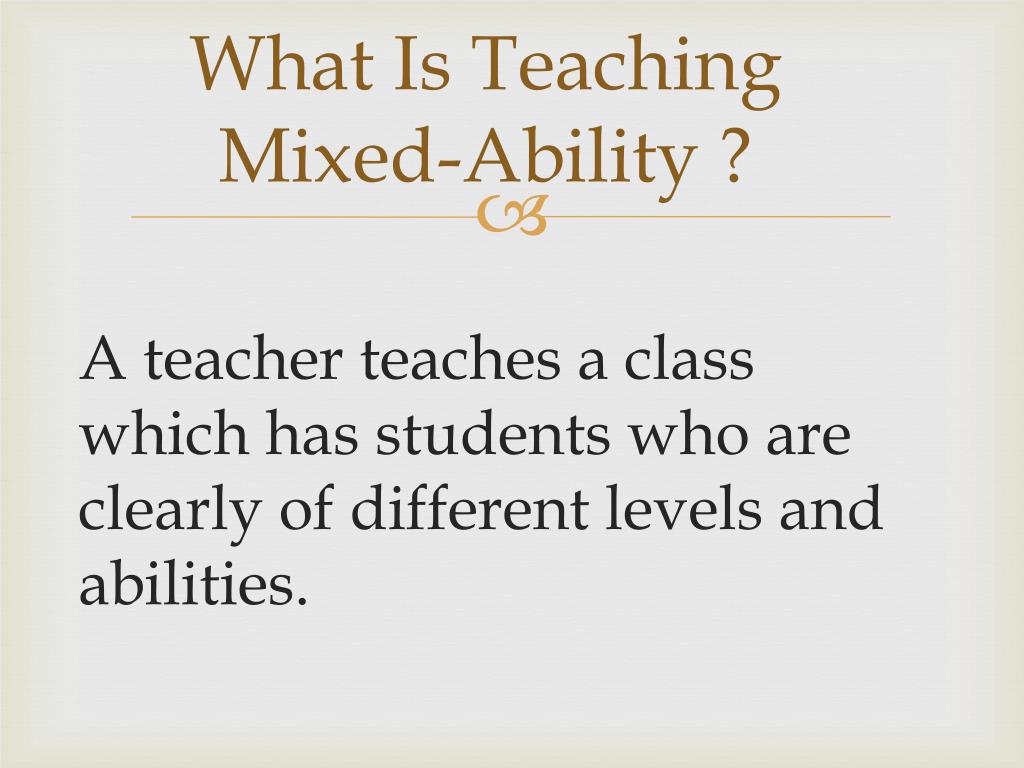 What Is Teaching Mixed-Ability ?

A teacher teaches a class which has students who are clearly of different levels and abilities.